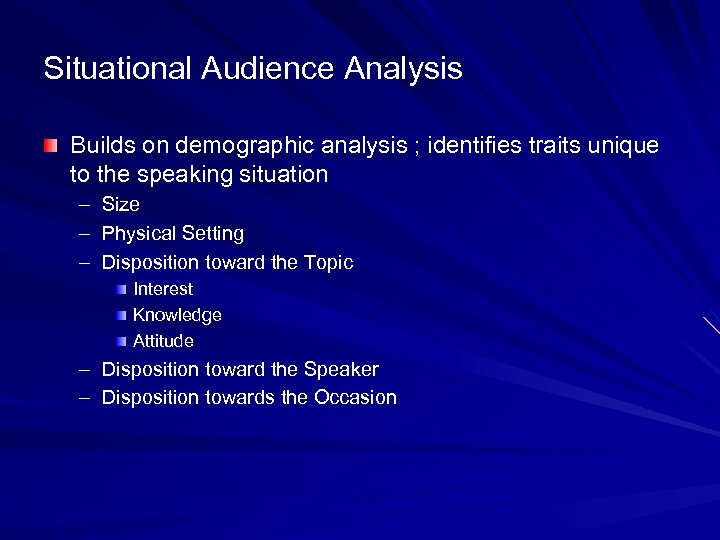 Situational Audience Analysis

Builds on demographic analysis ; identifies traits unique to the speaking situation

– Size
– Physical Setting
– Disposition toward the Topic
  Interest
  Knowledge
  Attitude
– Disposition toward the Speaker
– Disposition towards the Occasion